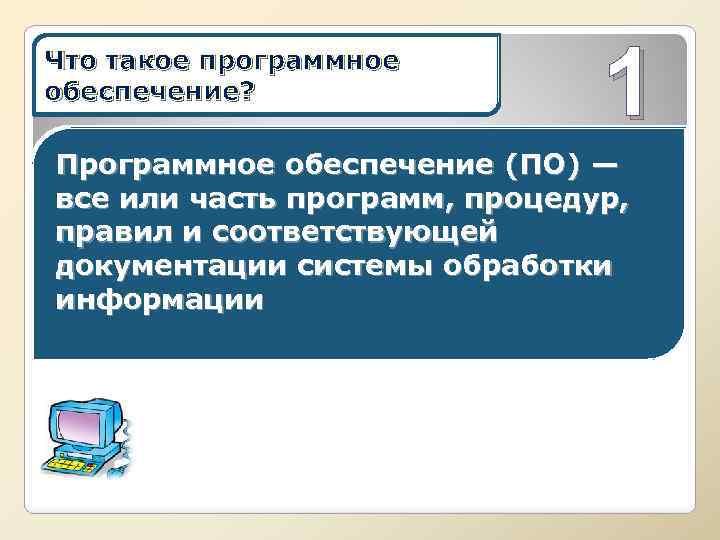 Что такое программное обеспечение?

1

Программное обеспечение (ПО) — все или часть программ, процедур, правил и соответствующей документации системы обработки информации